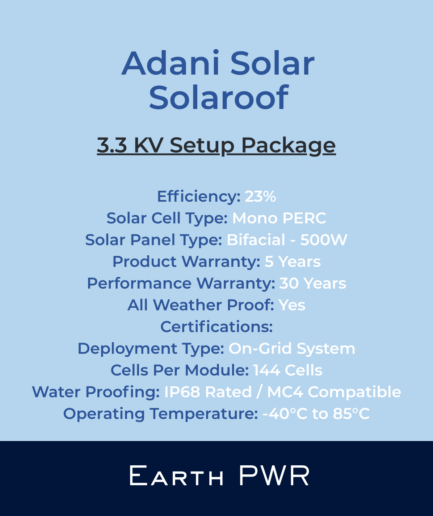 Adani Solar Solaroof

3.3 KV Setup Package

Efficiency: 23%
Solar Cell Type: Mono PERC
Solar Panel Type: Bifacial - 500W
Product Warranty: 5 Years
Performance Warranty: 30 Years
All Weather Proof: Yes
Certifications:
Deployment Type: On-Grid System
Cells Per Module: 144 Cells
Water Proofing: IP68 Rated / MC4 Compatible
Operating Temperature: -40°C to 85°C

EARTH PWR